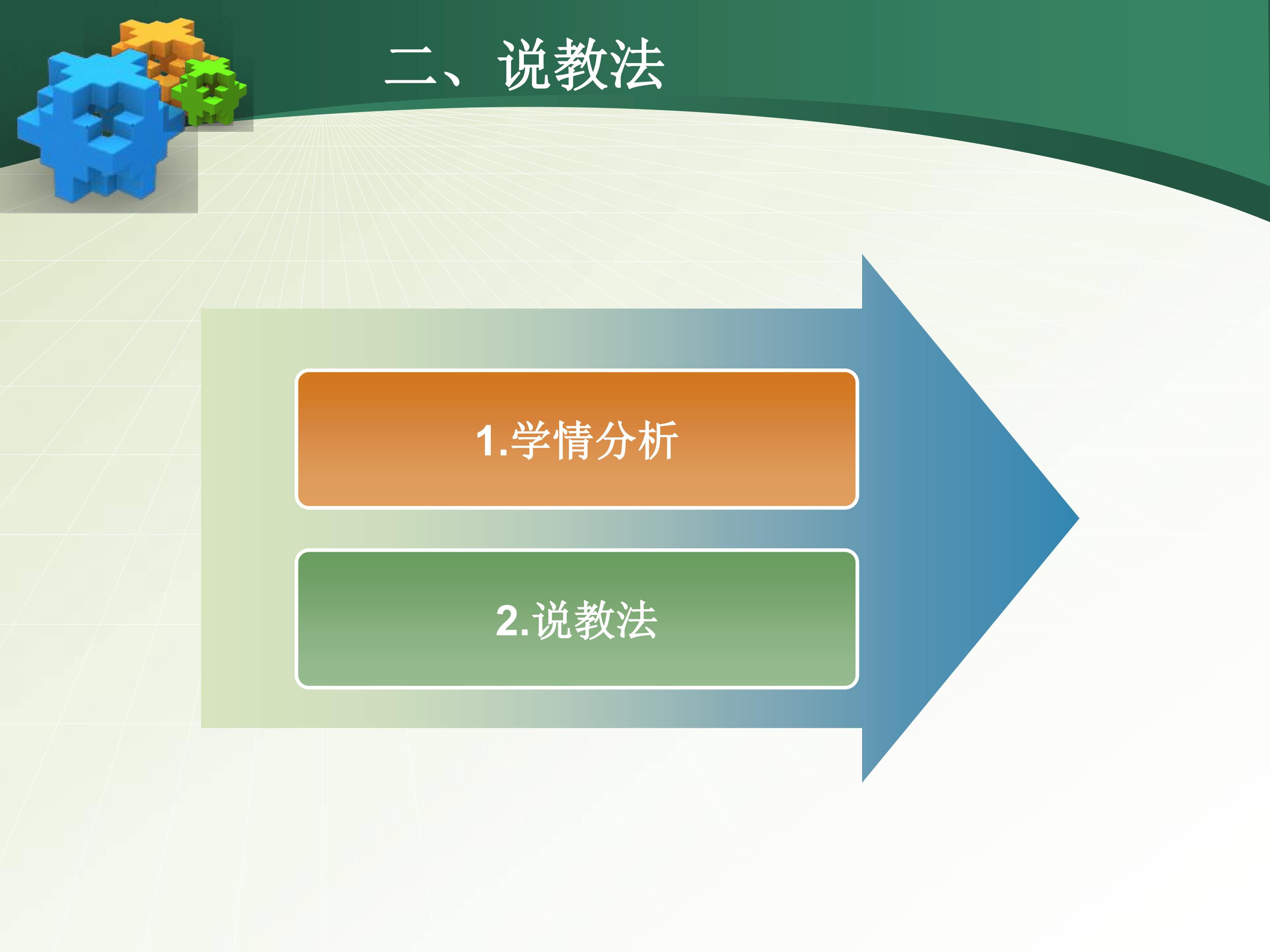 二、说教法

1.学情分析

2.说教法